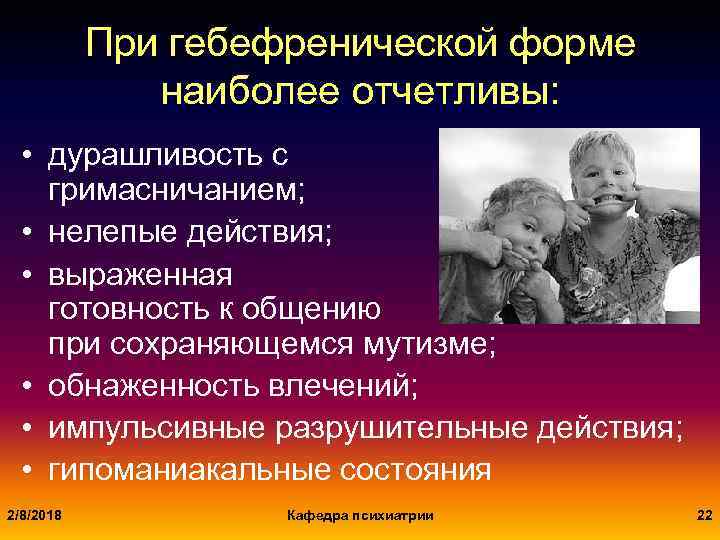 При гебефренической форме наиболее отчетливы:

• дурашливость с гримасничанием;
• нелепые действия;
• выраженная готовность к общению при сохраняющемся мутизме;
• обнаженность влечений;
• импульсивные разрушительные действия;
• гипоманиакальные состояния

2/8/2018

Кафедра психиатрии

22